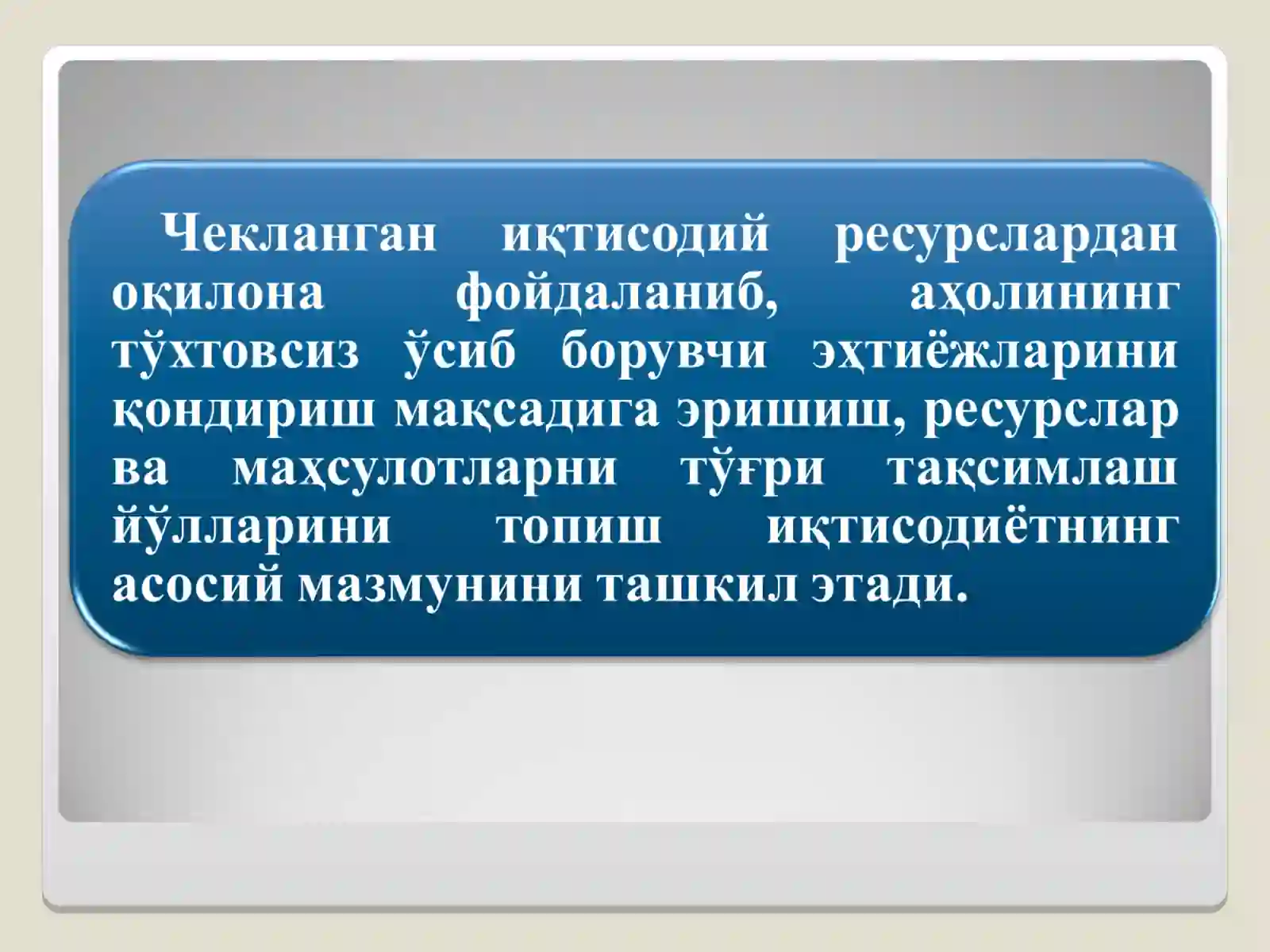 Чекланган иқтисодий ресурслардан оқилона фойдаланиб, аҳолининг тўхтовсиз ўсиб борувчи эҳтиёжларини қондириш мақсадига эришиш, ресурслар ва маҳсулотларни тўғри тақсимлаш йўлларини топиш иқтисодиётнинг асосий мазмунини ташкил этади.